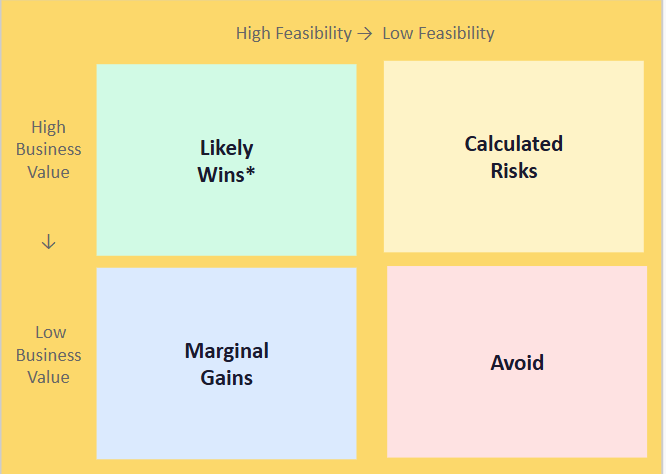 High Feasibility → Low Feasibility

High Business Value

↓

Low Business Value

Likely Wins*

Calculated Risks

Marginal Gains

Avoid